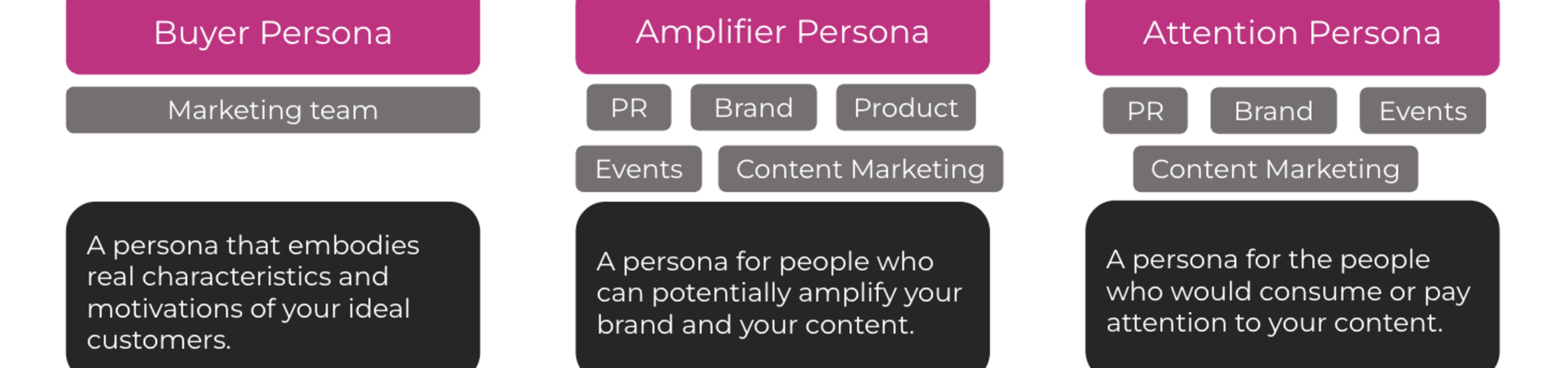 Buyer Persona

Marketing team

A persona that embodies real characteristics and motivations of your ideal customers.

Amplifier Persona

PR

Brand

Product

Events

Content Marketing

A persona for people who can potentially amplify your brand and your content.

Attention Persona

PR

Brand

Events

Content Marketing

A persona for the people who would consume or pay attention to your content.